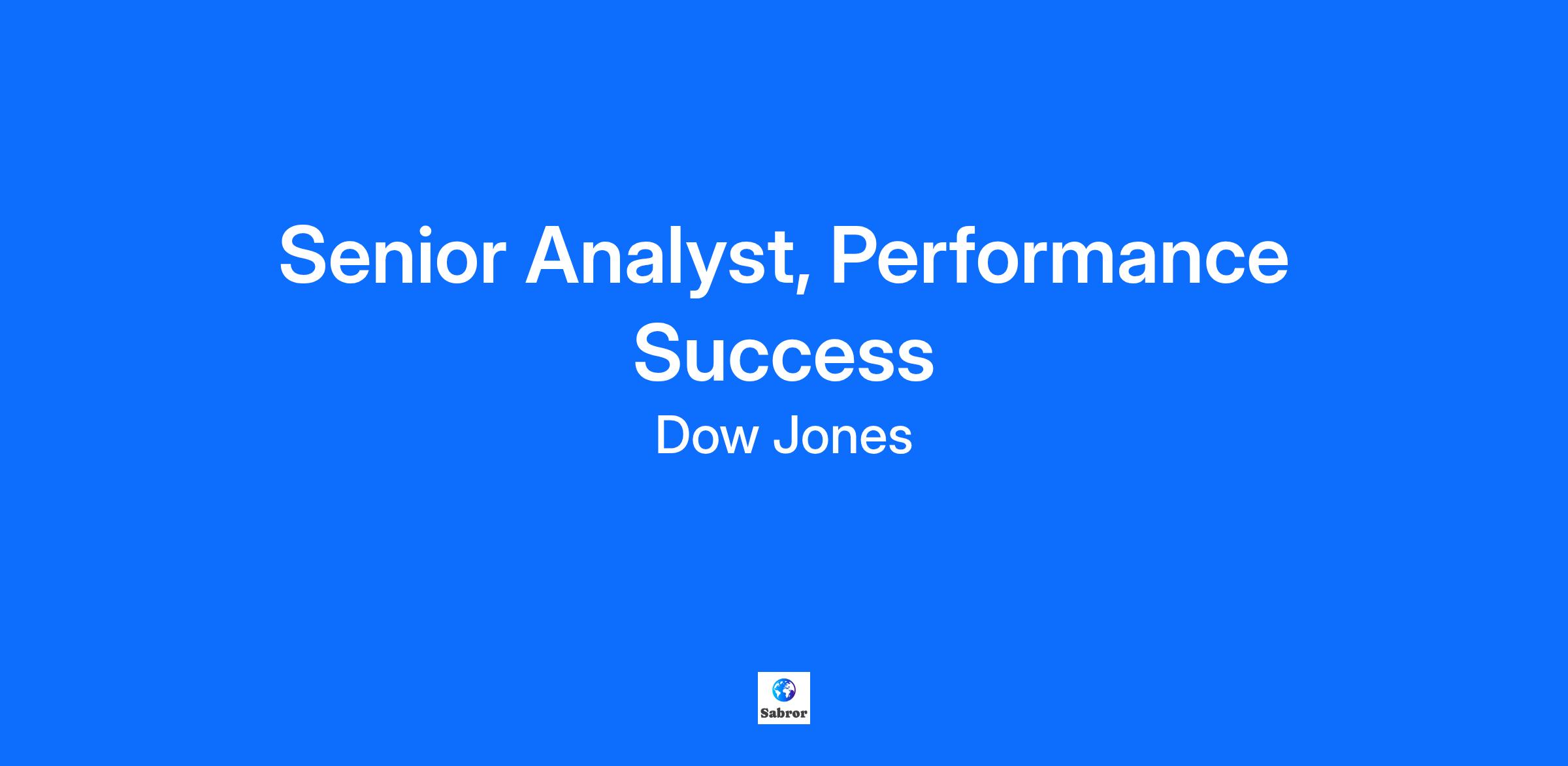 Senior Analyst, Performance Success

Dow Jones

Sabror